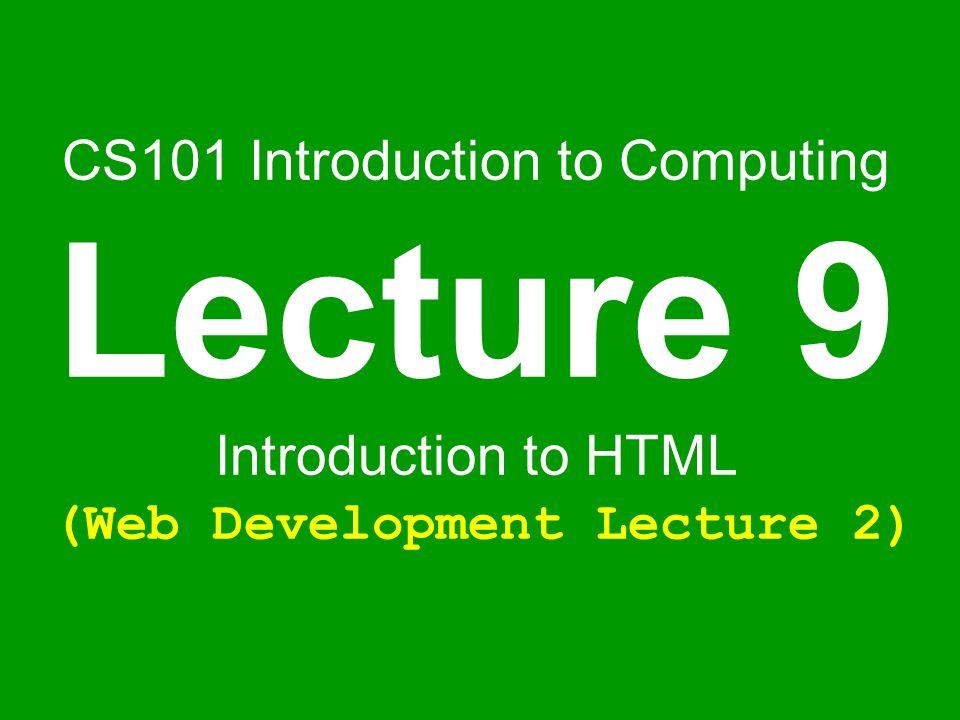 CS101 Introduction to Computing

Lecture 9

Introduction to HTML

(Web Development Lecture 2)